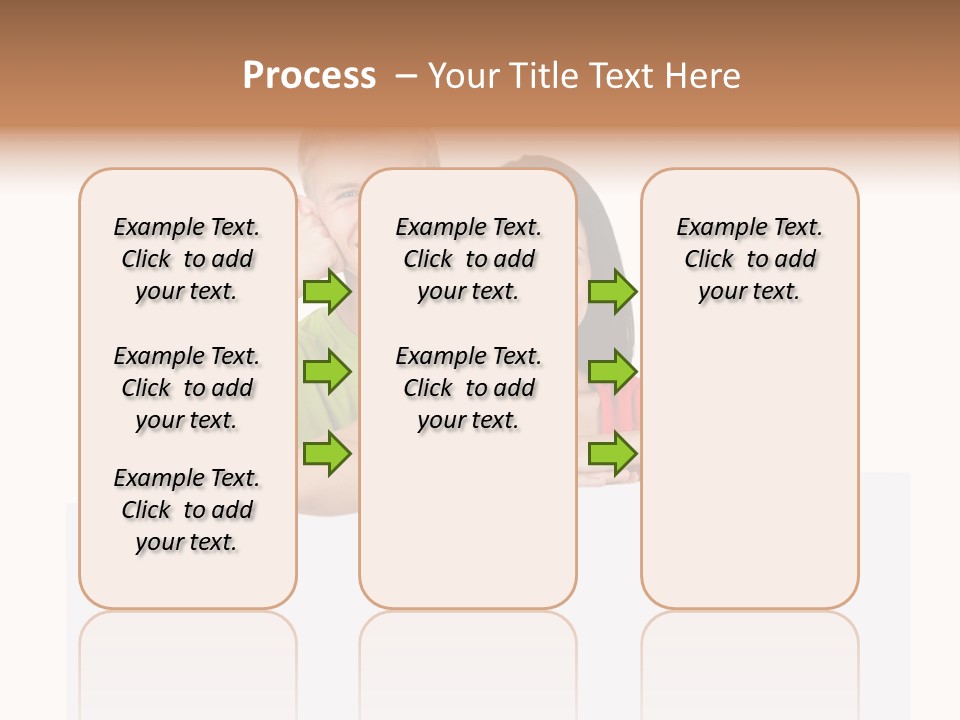 Process – Your Title Text Here

Example Text. Click to add your text.

Example Text. Click to add your text.

Example Text. Click to add your text.

Example Text. Click to add your text.

Example Text. Click to add your text.

Example Text. Click to add your text.